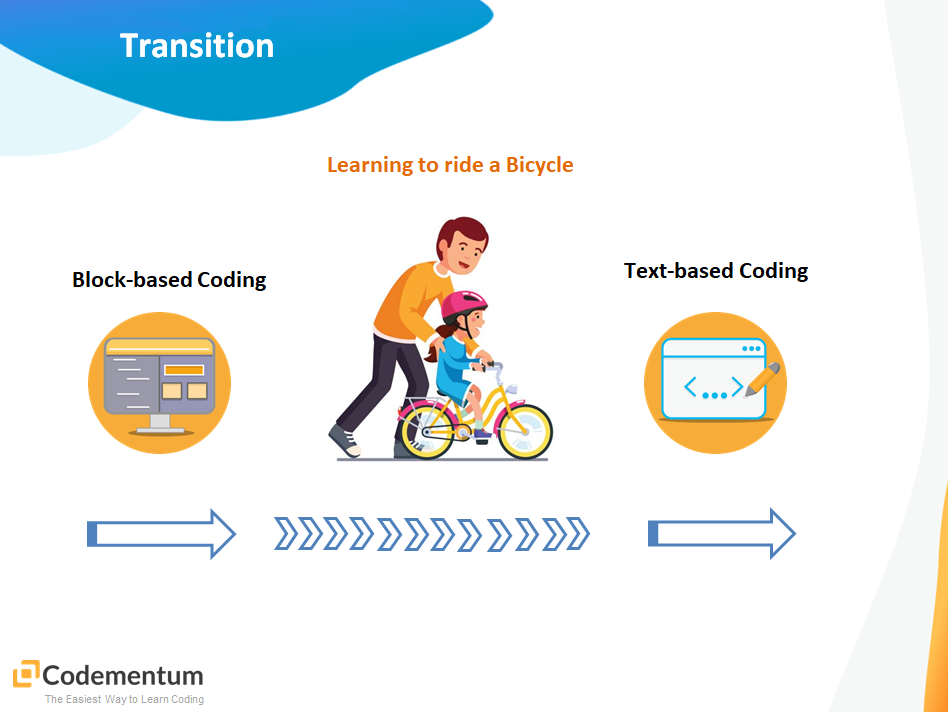 Transition

Learning to ride a Bicycle

Block-based Coding

Text-based Coding

<...>

Codementum
The Easiest Way to Learn Coding